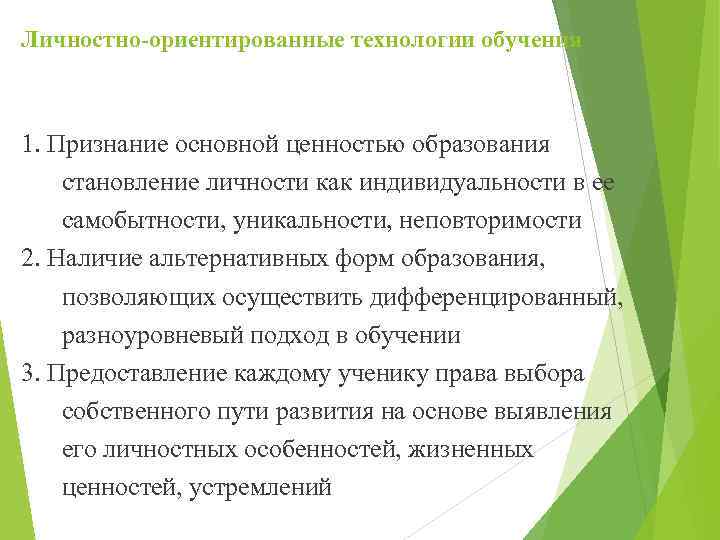 Личностно-ориентированные технологии обучения

1. Признание основной ценностью образования становление личности как индивидуальности в ее самобытности, уникальности, неповторимости
2. Наличие альтернативных форм образования, позволяющих осуществить дифференцированный, разноуровневый подход в обучении
3. Предоставление каждому ученику права выбора собственного пути развития на основе выявления его личностных особенностей, жизненных ценностей, устремлений